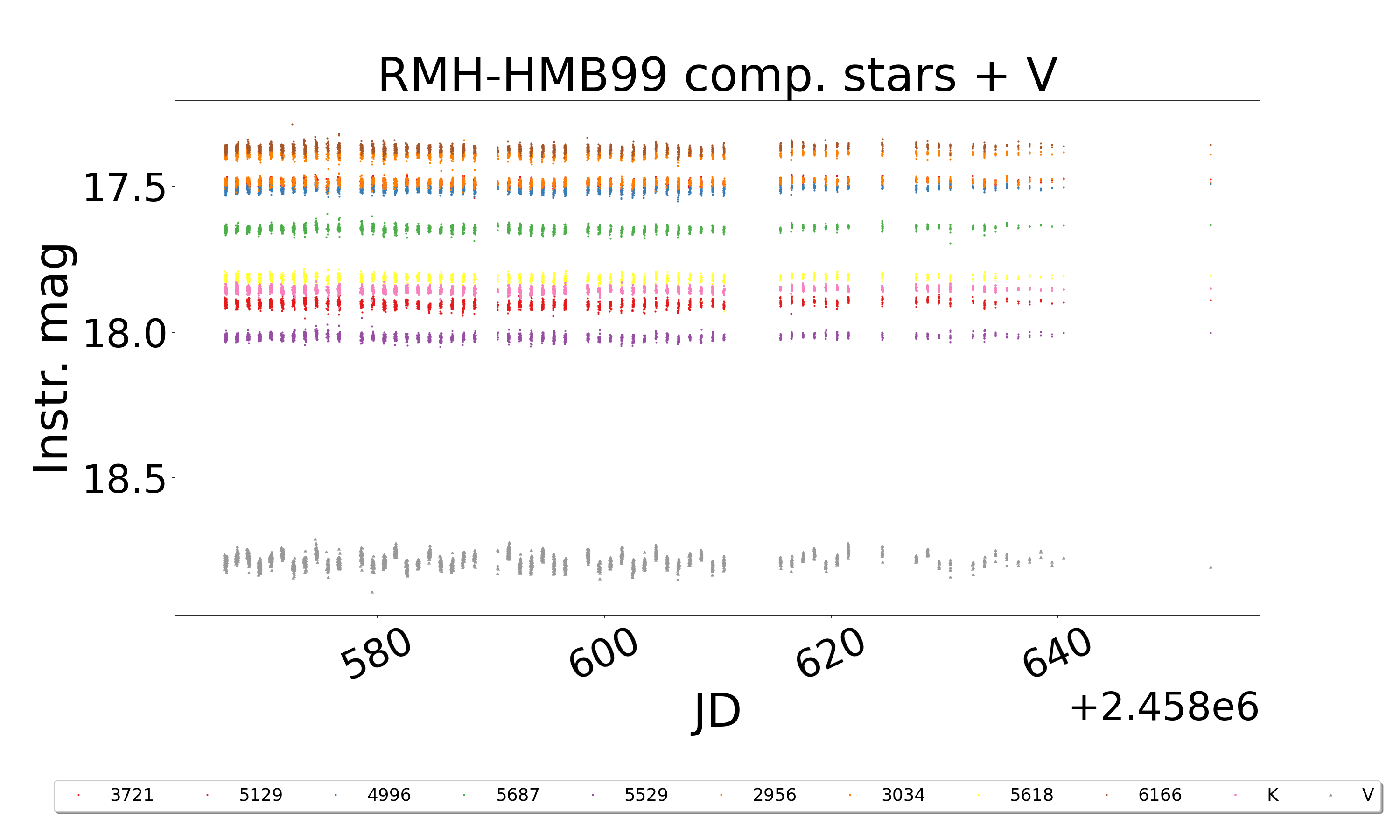 RMH-HMB99 comp. stars + V

Instr. mag

17.5
18.0
18.5

580
600
620
640

JD

+2.458e6

3721 5129 4996 5687 5529 2956 3034 5618 6166 K V